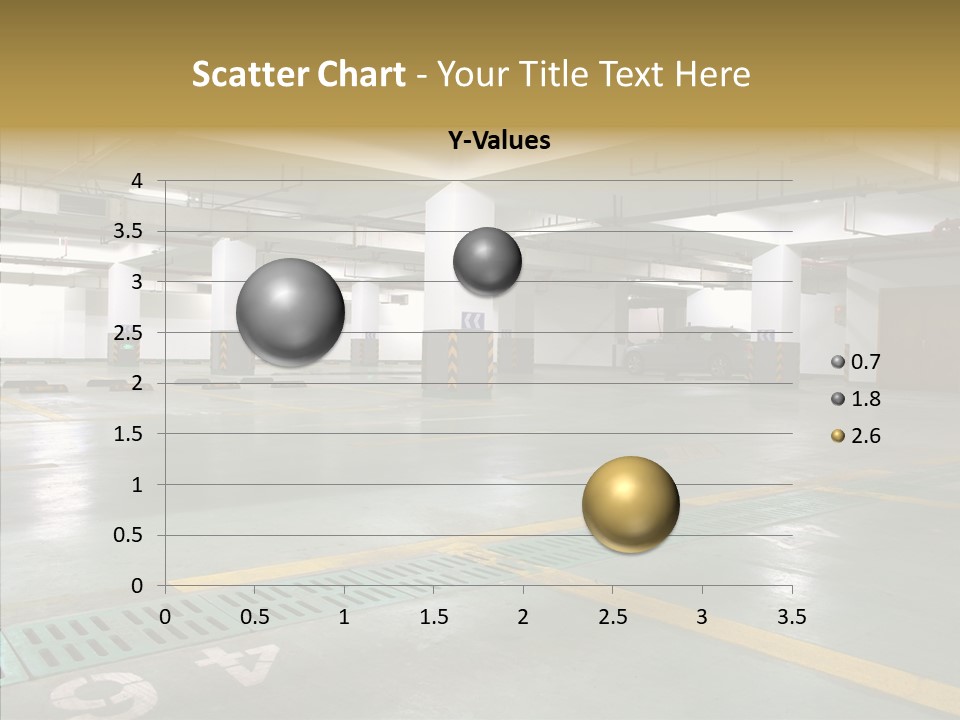 Scatter Chart - Your Title Text Here

Y-Values

4
3.5
3
2.5
2
1.5
1
0.5
0

0 0.5 1 1.5 2 2.5 3 3.5

0.7
1.8
2.6